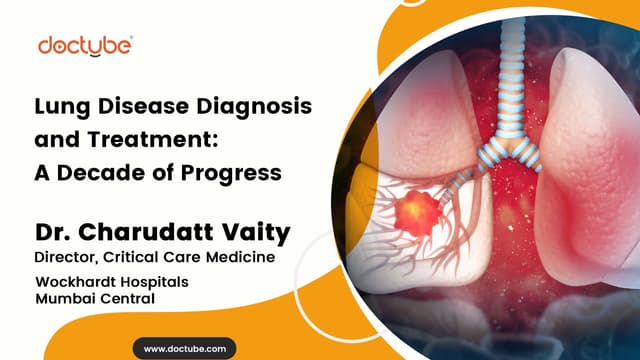 doctube

Lung Disease Diagnosis and Treatment: A Decade of Progress

Dr. Charudatt Vaity
Director, Critical Care Medicine

Wockhardt Hospitals
Mumbai Central

www.doctube.com